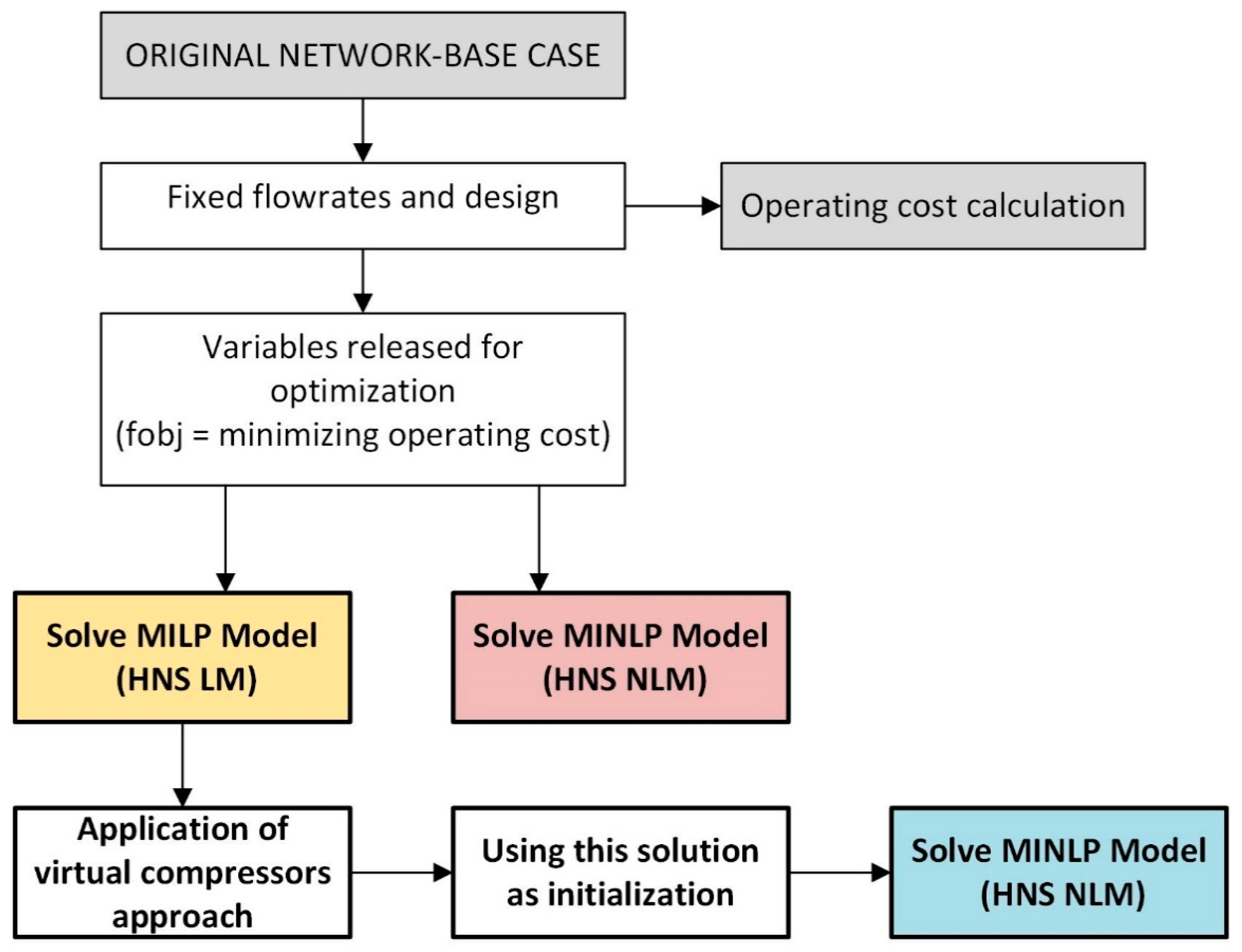 ORIGINAL NETWORK-BASE CASE

Fixed flowrates and design

Operating cost calculation

Variables released for optimization (fobj = minimizing operating cost)

Solve MILP Model (HNS LM)

Solve MINLP Model (HNS NLM)

Application of virtual compressors approach

Using this solution as initialization

Solve MINLP Model (HNS NLM)